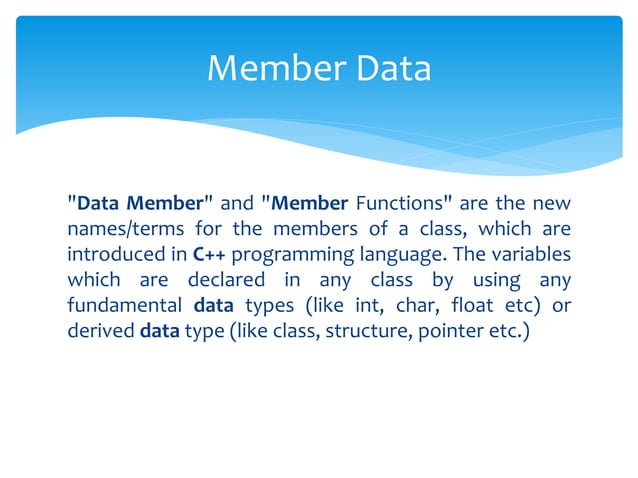 Member Data

"Data Member" and "Member Functions" are the new names/terms for the members of a class, which are introduced in C++ programming language. The variables which are declared in any class by using any fundamental data types (like int, char, float etc) or derived data type (like class, structure, pointer etc.)